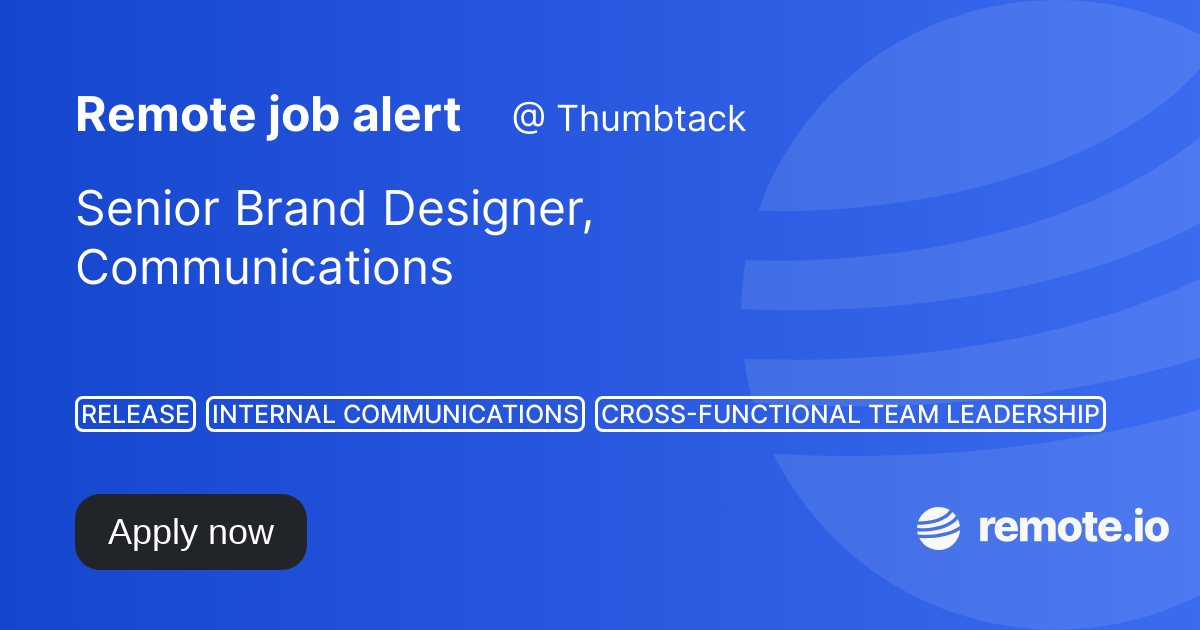 Remote job alert @ Thumbtack

Senior Brand Designer, Communications

RELEASE INTERNAL COMMUNICATIONS CROSS-FUNCTIONAL TEAM LEADERSHIP

Apply now

remote.io